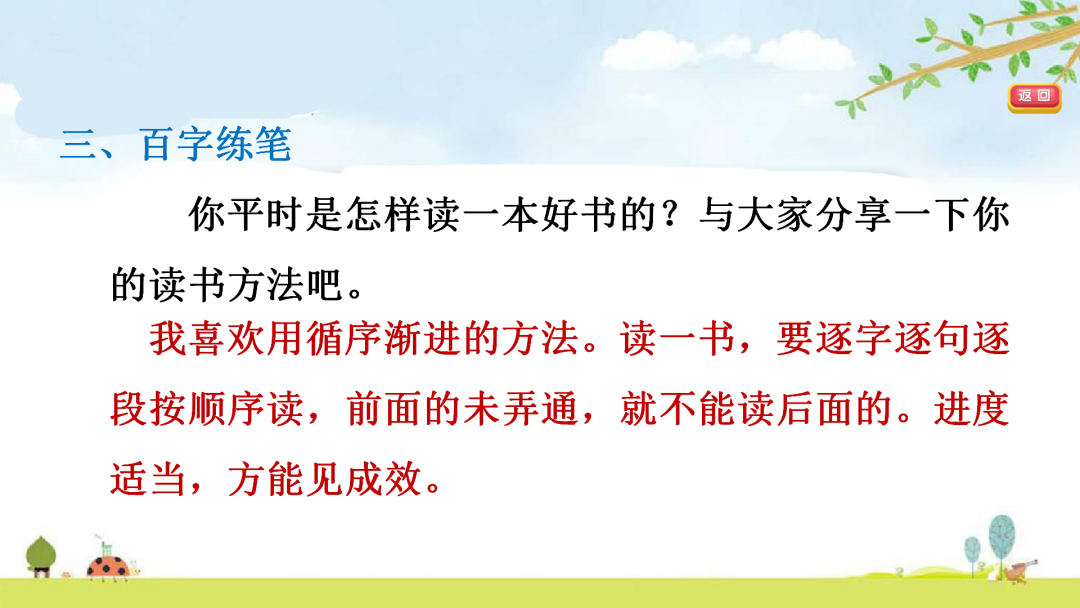 返回

三、百字练笔

你平时是怎样读一本好书的？与大家分享一下你的读书方法吧。

我喜欢用循序渐进的方法。读一书，要逐字逐句逐段按顺序读，前面的未弄通，就不能读后面的。进度适当，方能见成效。